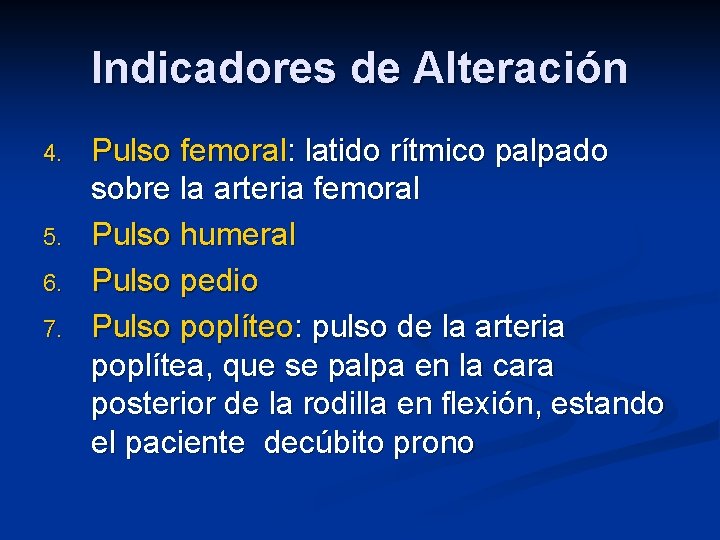 Indicadores de Alteración

4. Pulso femoral: latido rítmico palpado sobre la arteria femoral
5. Pulso humeral
6. Pulso pedio
7. Pulso poplíteo: pulso de la arteria poplítea, que se palpa en la cara posterior de la rodilla en flexión, estando el paciente  decúbito prono